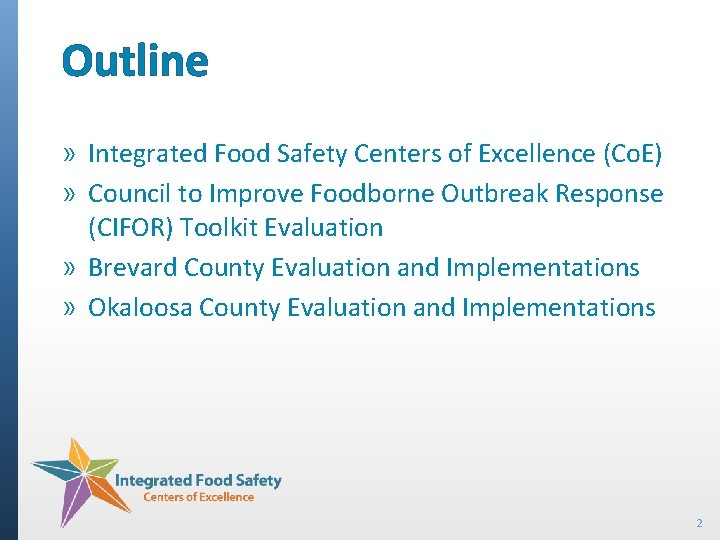 Outline

» Integrated Food Safety Centers of Excellence (CoE)
» Council to Improve Foodborne Outbreak Response (CIFOR) Toolkit Evaluation
» Brevard County Evaluation and Implementations
» Okaloosa County Evaluation and Implementations

Integrated Food Safety
Centers of Excellence

2